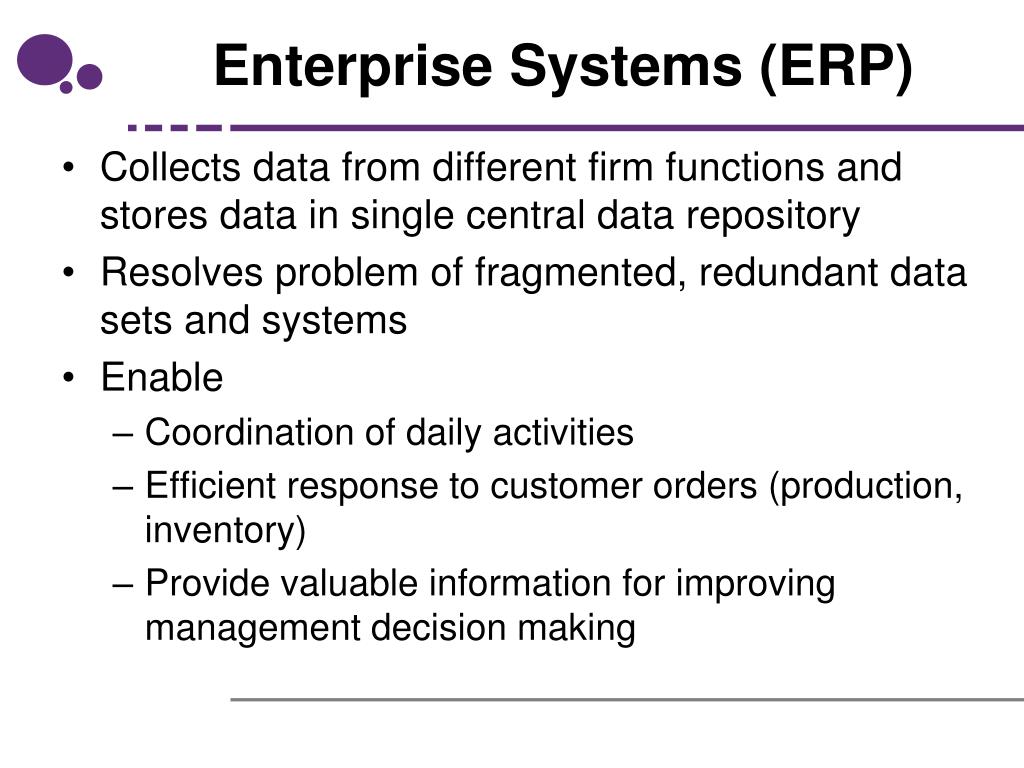 Enterprise Systems (ERP)

• Collects data from different firm functions and stores data in single central data repository
• Resolves problem of fragmented, redundant data sets and systems
• Enable
– Coordination of daily activities
– Efficient response to customer orders (production, inventory)
– Provide valuable information for improving management decision making